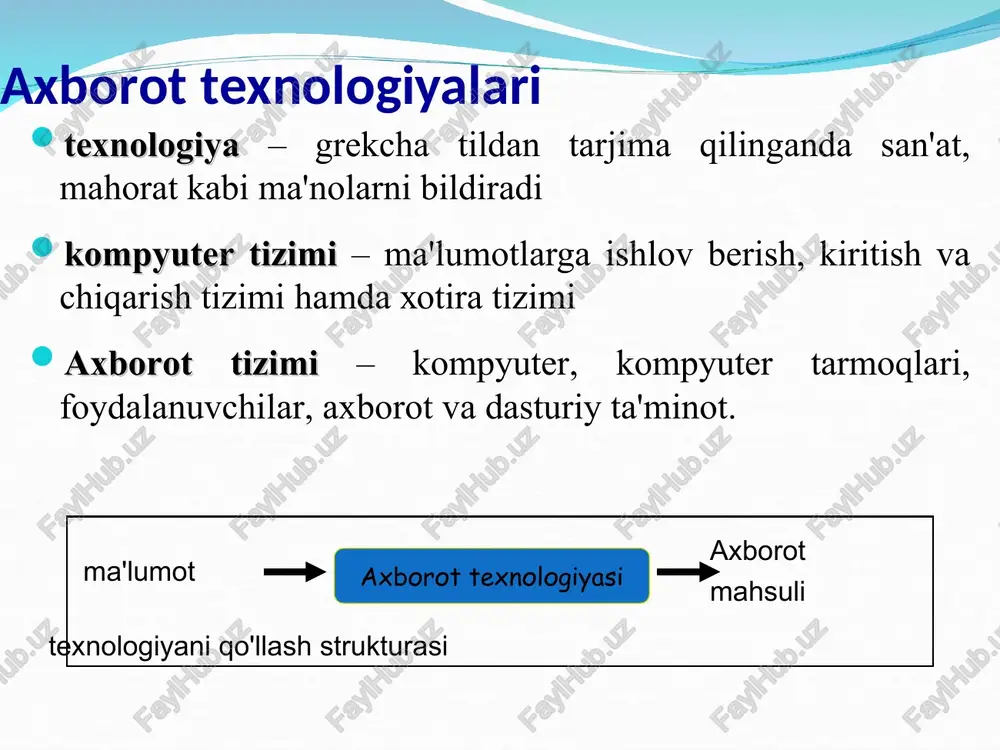 Axborot texnologiyalari

texnologiya – grekcha tildan tarjima qilinganda san'at, mahorat kabi ma'nolarni bildiradi

kompyuter tizimi – ma'lumotlarga ishlov berish, kiritish va chiqarish tizimi hamda xotira tizimi

Axborot tizimi – kompyuter, kompyuter tarmoqlari, foydalanuvchilar, axborot va dasturiy ta'minot.

ma'lumot

Axborot texnologiyasi

Axborot mahsuli

texnologiyani qo'llash strukturasi

FaylHub.uz